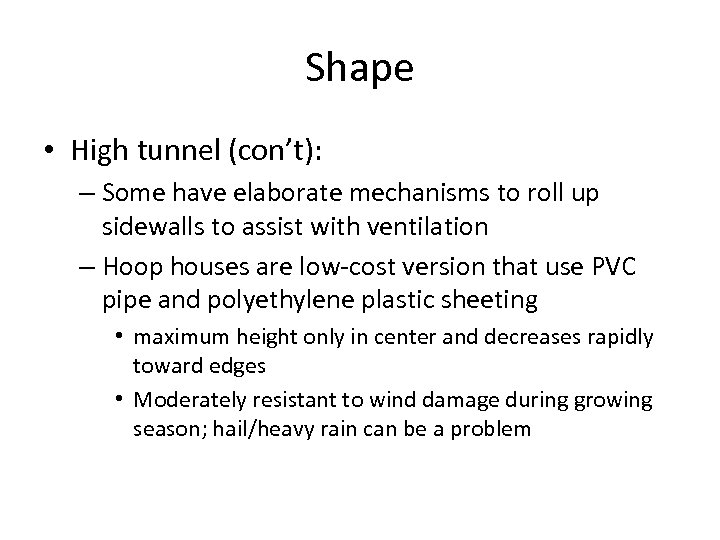 Shape

• High tunnel (con't):

– Some have elaborate mechanisms to roll up sidewalls to assist with ventilation

– Hoop houses are low-cost version that use PVC pipe and polyethylene plastic sheeting

• maximum height only in center and decreases rapidly toward edges

• Moderately resistant to wind damage during growing season; hail/heavy rain can be a problem